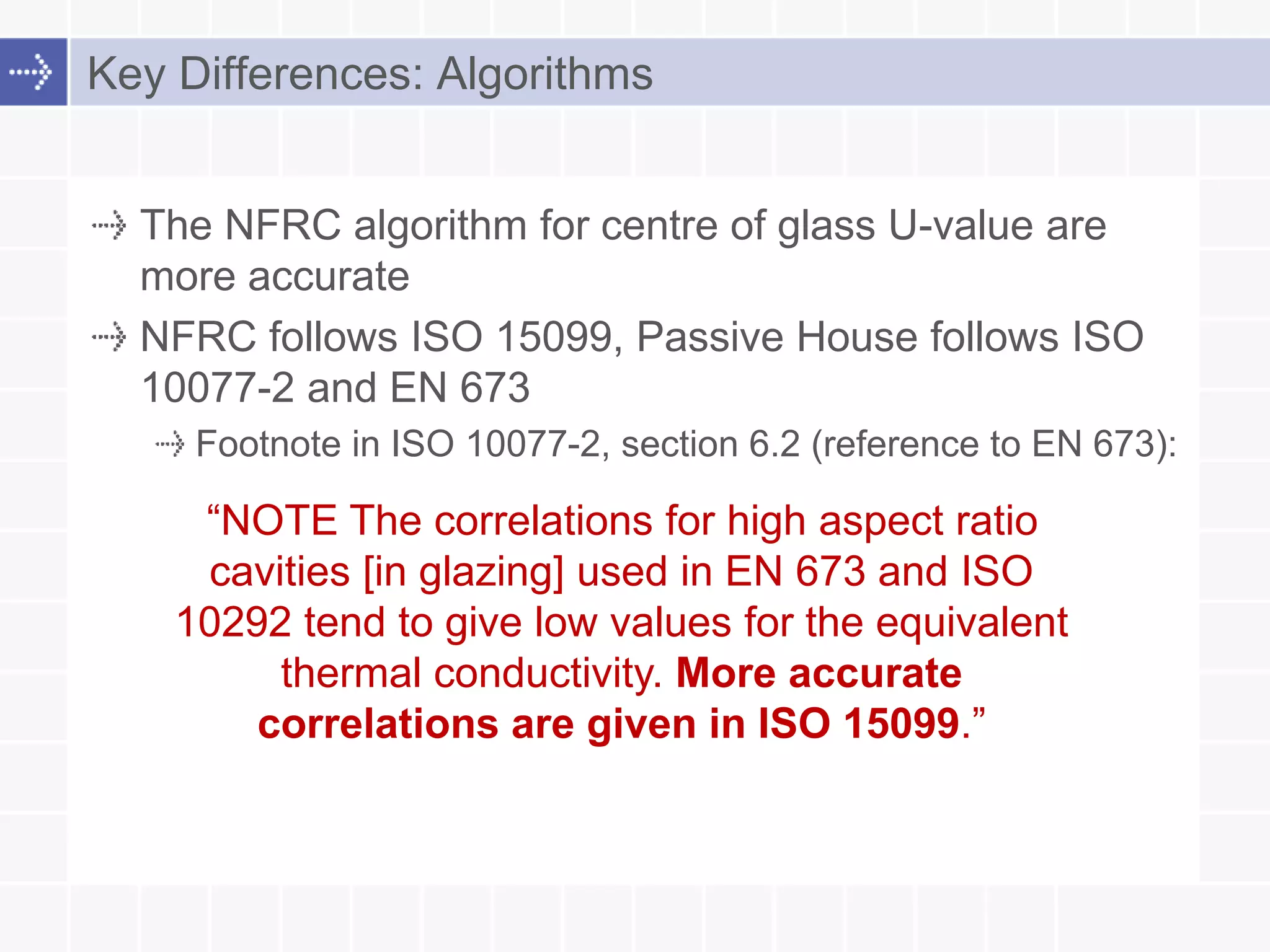 Key Differences: Algorithms

The NFRC algorithm for centre of glass U-value are more accurate

NFRC follows ISO 15099, Passive House follows ISO 10077-2 and EN 673

Footnote in ISO 10077-2, section 6.2 (reference to EN 673):

“NOTE The correlations for high aspect ratio cavities [in glazing] used in EN 673 and ISO 10292 tend to give low values for the equivalent thermal conductivity. More accurate correlations are given in ISO 15099.”